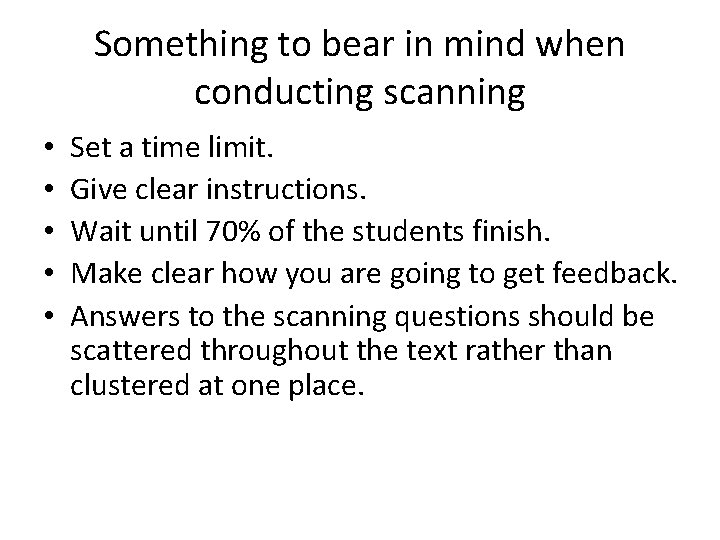 Something to bear in mind when conducting scanning

• Set a time limit.
• Give clear instructions.
• Wait until 70% of the students finish.
• Make clear how you are going to get feedback.
• Answers to the scanning questions should be scattered throughout the text rather than clustered at one place.